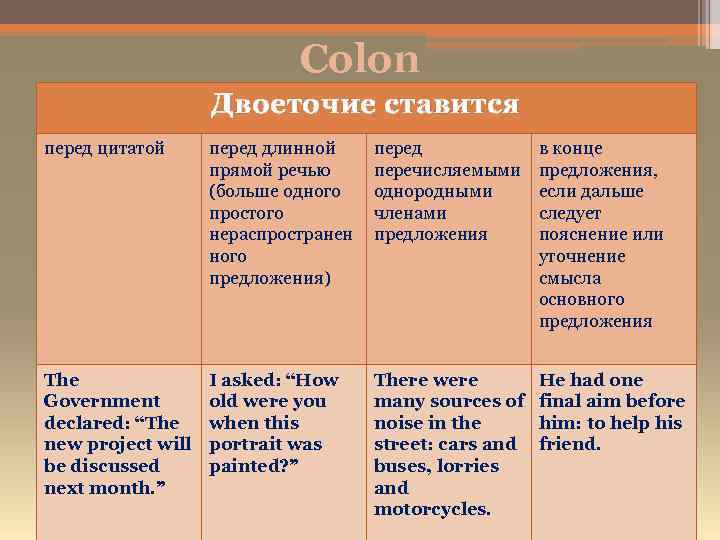 Colon

| Двоеточие ставится | | | |
|---|---|---|---|
| перед цитатой | перед длинной прямой речью (больше одного простого нераспространенного предложения) | перед перечисляемыми однородными членами предложения | в конце предложения, если дальше следует пояснение или уточнение смысла основного предложения |
| The Government declared: “The new project will be discussed next month.” | I asked: “How old were you when this portrait was painted?” | There were many sources of noise in the street: cars and buses, lorries and motorcycles. | He had one final aim before him: to help his friend. |